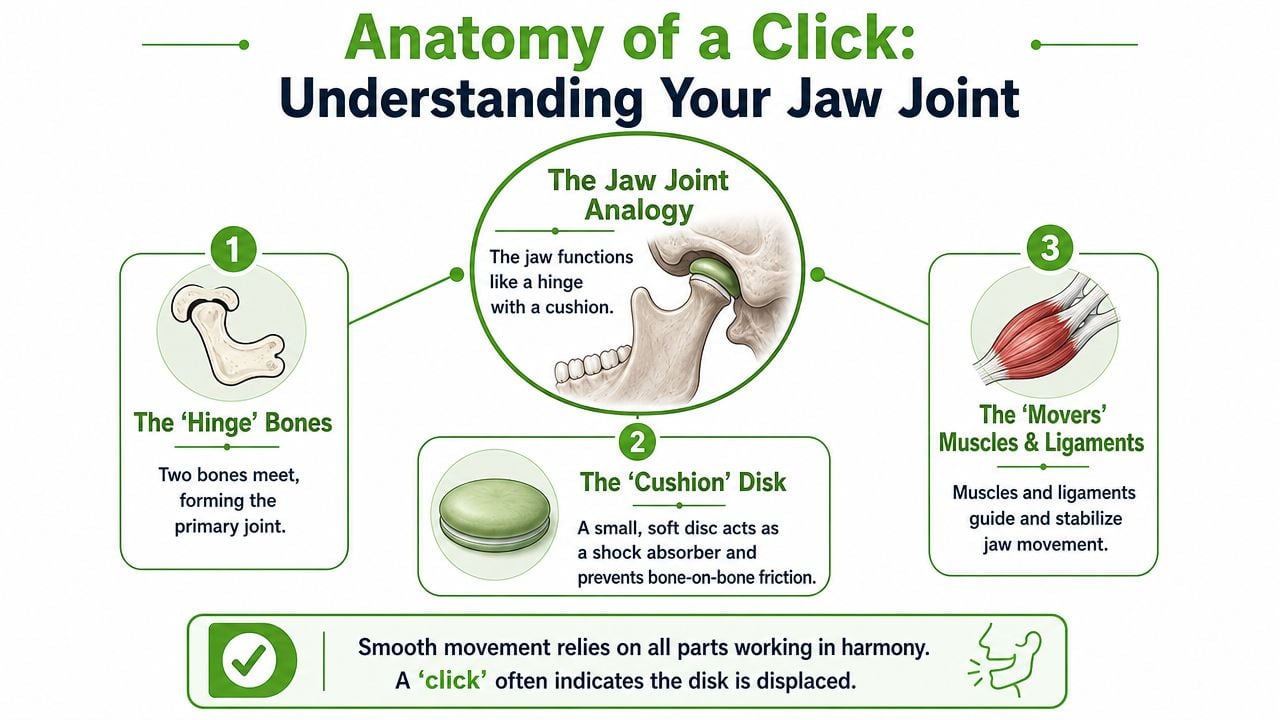 Anatomy of a Click:
Understanding Your Jaw Joint

The Jaw Joint Analogy

The jaw functions like a hinge with a cushion.

1

The 'Hinge' Bones

Two bones meet, forming the primary joint.

2

The 'Cushion' Disk

A small, soft disc acts as a shock absorber and prevents bone-on-bone friction.

3

The 'Movers' Muscles & Ligaments

Muscles and ligaments guide and stabilize jaw movement.

Smooth movement relies on all parts working in harmony.
A 'click' often indicates the disk is displaced.